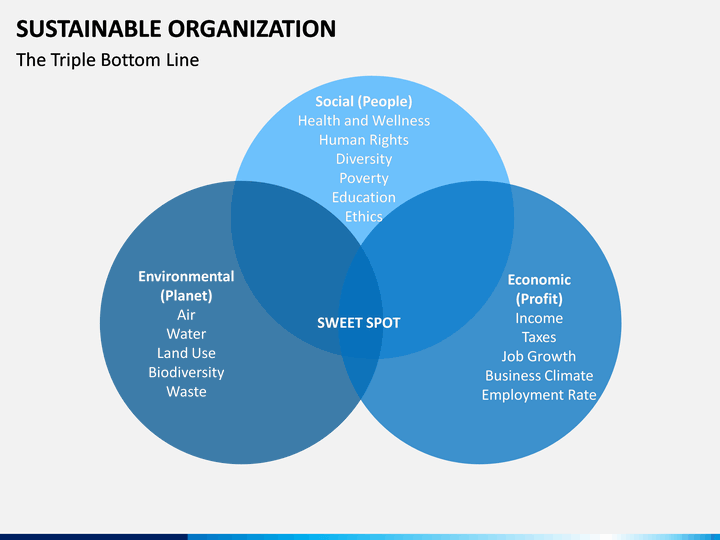 SUSTAINABLE ORGANIZATION

The Triple Bottom Line

Social (People)
Health and Wellness
Human Rights
Diversity
Poverty
Education
Ethics

Environmental (Planet)
Air
Water
Land Use
Biodiversity
Waste

SWEET SPOT

Economic (Profit)
Income
Taxes
Job Growth
Business Climate
Employment Rate